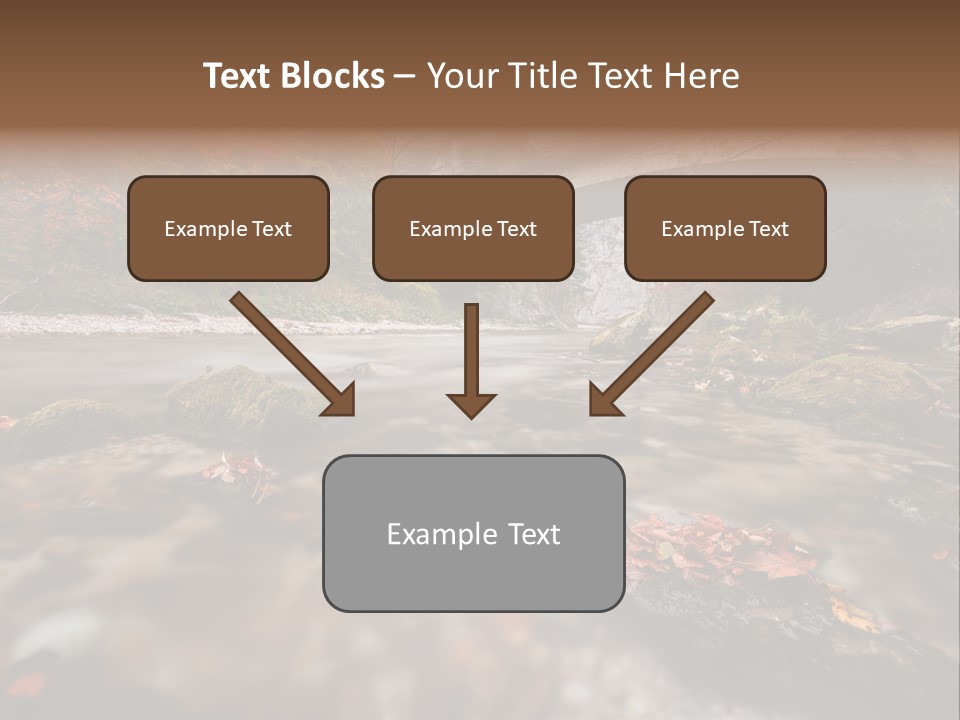 Text Blocks – Your Title Text Here

Example Text

Example Text

Example Text

Example Text